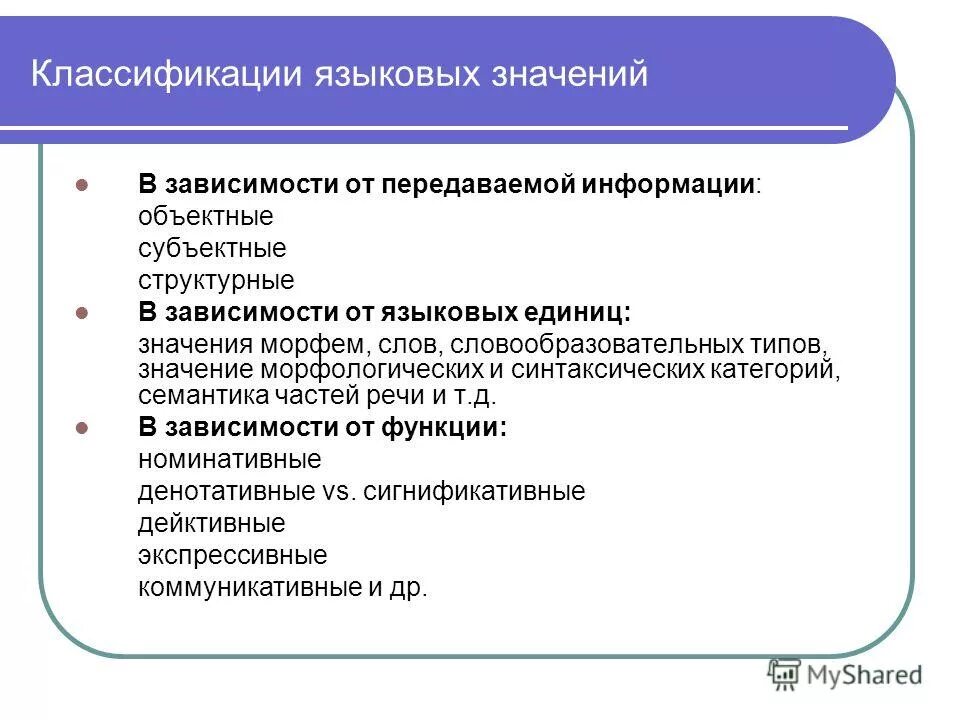 Классификации языковых значений

В зависимости от передаваемой информации:
объектные
субъектные
структурные

В зависимости от языковых единиц:
значения морфем, слов, словообразовательных типов, значение морфологических и синтаксических категорий, семантика частей речи и т.д.

В зависимости от функции:
номинативные
денотативные vs. сигнификативные
дейктивные
экспрессивные
коммуникативные и др.

MyShared